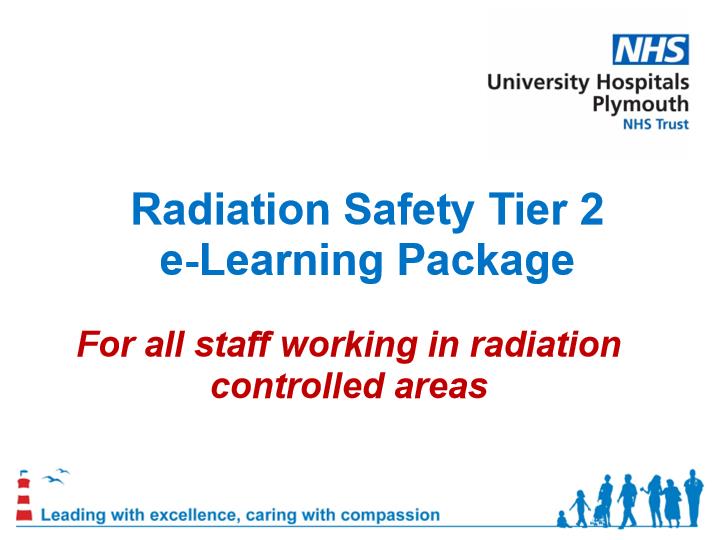 NHS
University Hospitals Plymouth
NHS Trust

Radiation Safety Tier 2 e-Learning Package

For all staff working in radiation controlled areas

Leading with excellence, caring with compassion